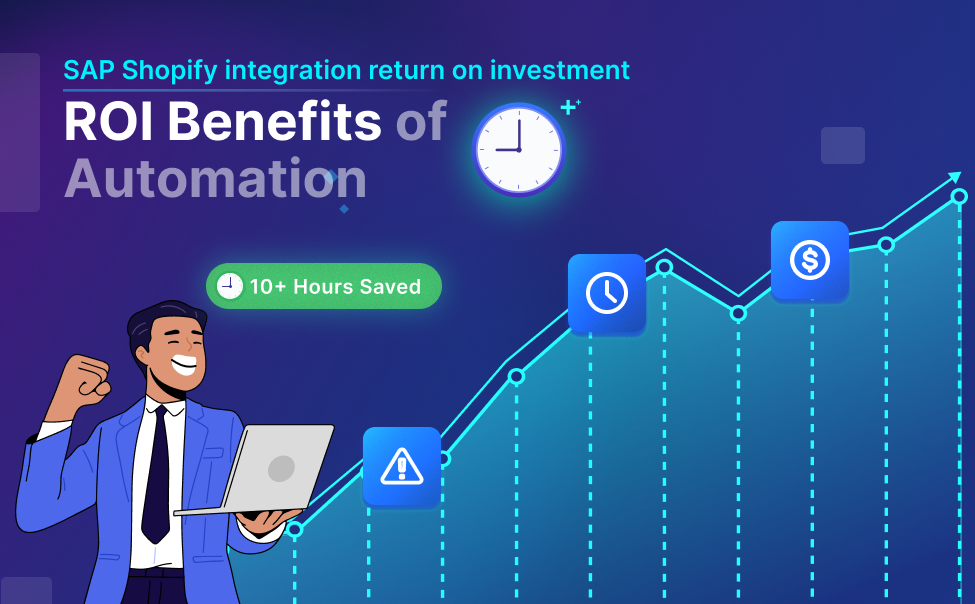 SAP Shopify integration return on investment

ROI Benefits of Automation

10+ Hours Saved